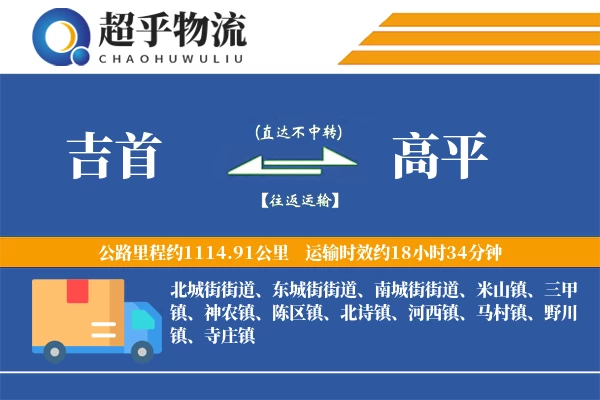 超乎物流
CHAOHUWULIU

吉首

(直达不中转)

【往返运输】

高平

公路里程约1114.91公里　运输时效约18小时34分钟

北城街街道、东城街街道、南城街街道、米山镇、三甲镇、神农镇、陈区镇、北诗镇、河西镇、马村镇、野川镇、寺庄镇